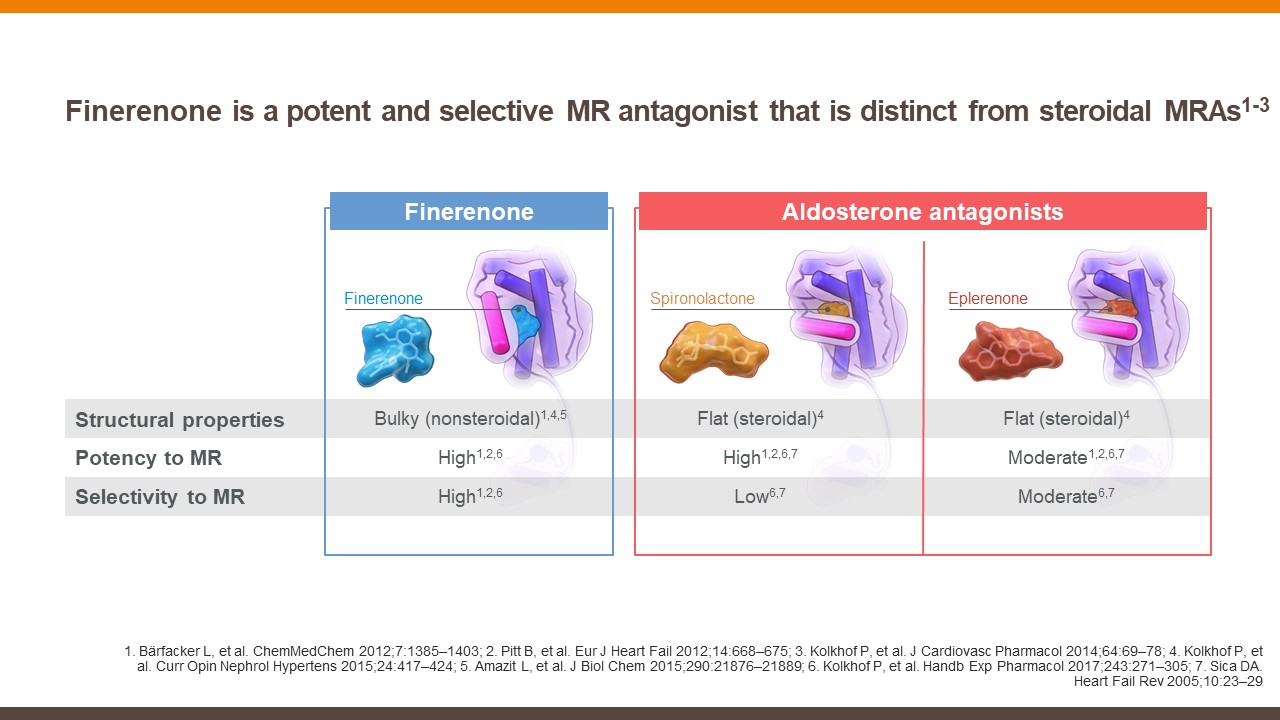 Finerenone is a potent and selective MR antagonist that is distinct from steroidal MRAs$^{1-3}$

| | Finerenone | Aldosterone antagonists | |
|---|---|---|---|
| | Finerenone | Spironolactone | Eplerenone |
| Structural properties | Bulky (nonsteroidal)$^{1,4,5}$ | Flat (steroidal)$^{4}$ | Flat (steroidal)$^{4}$ |
| Potency to MR | High$^{1,2,6}$ | High$^{1,2,6,7}$ | Moderate$^{1,2,6,7}$ |
| Selectivity to MR | High$^{1,2,6}$ | Low$^{6,7}$ | Moderate$^{6,7}$ |

1. Bärfacker L, et al. ChemMedChem 2012;7:1385–1403; 2. Pitt B, et al. Eur J Heart Fail 2012;14:668–675; 3. Kolkhof P, et al. J Cardiovasc Pharmacol 2014;64:69–78; 4. Kolkhof P, et al. Curr Opin Nephrol Hypertens 2015;24:417–424; 5. Amazit L, et al. J Biol Chem 2015;290:21876–21889; 6. Kolkhof P, et al. Handb Exp Pharmacol 2017;243:271–305; 7. Sica DA. Heart Fail Rev 2005;10:23–29